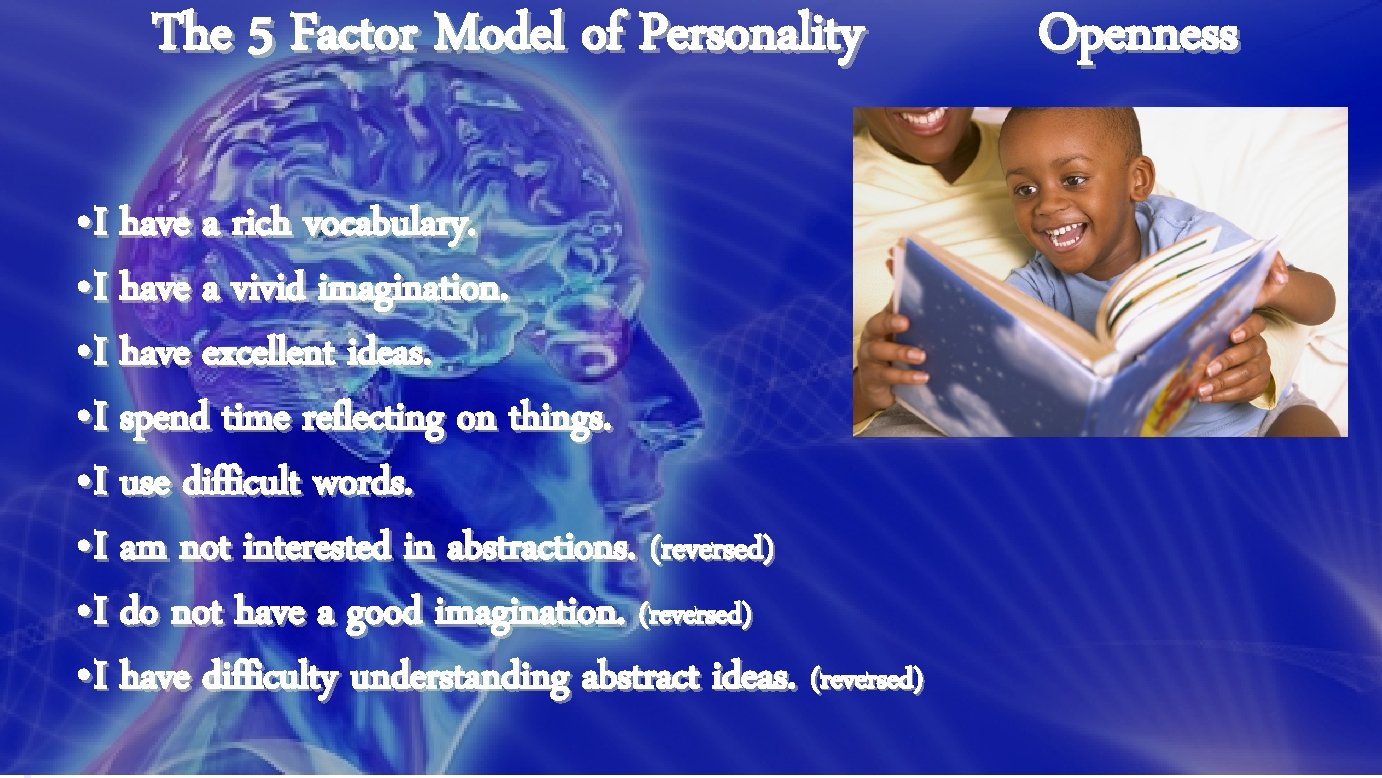 The 5 Factor Model of Personality

Openness

• I have a rich vocabulary.
• I have a vivid imagination.
• I have excellent ideas.
• I spend time reflecting on things.
• I use difficult words.
• I am not interested in abstractions. (reversed)
• I do not have a good imagination. (reversed)
• I have difficulty understanding abstract ideas. (reversed)